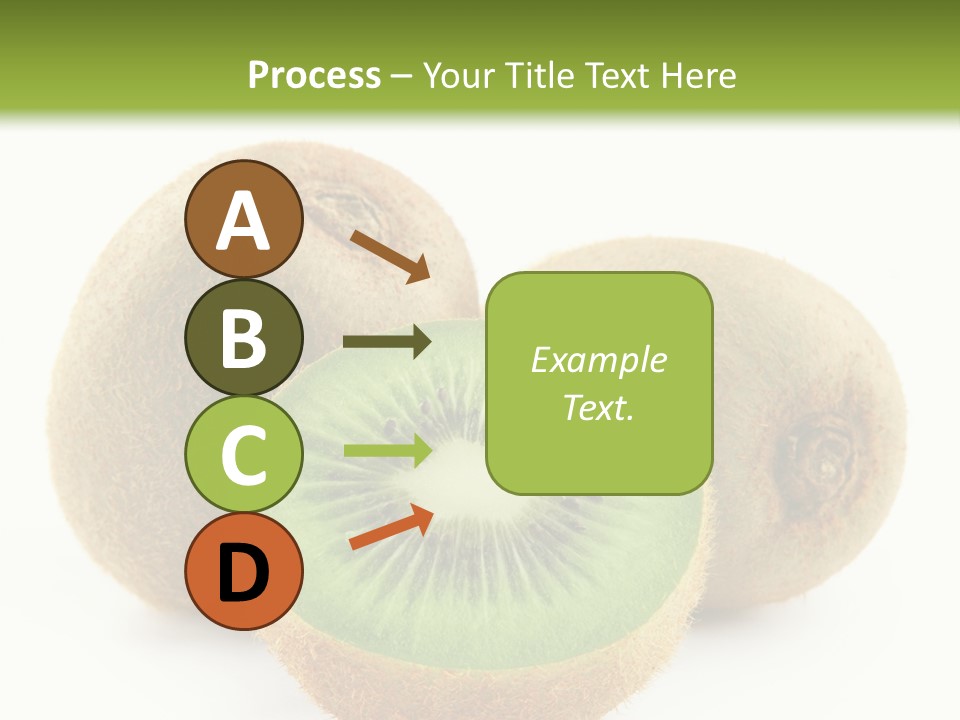 Process – Your Title Text Here

A

B

C

D

Example Text.